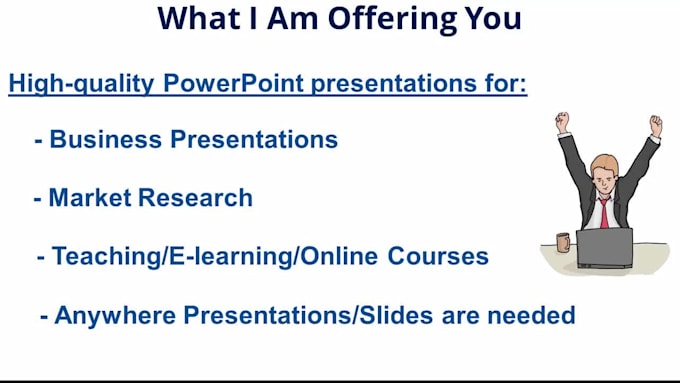 What I Am Offering You

High-quality PowerPoint presentations for:

- Business Presentations

- Market Research

- Teaching/E-learning/Online Courses

- Anywhere Presentations/Slides are needed